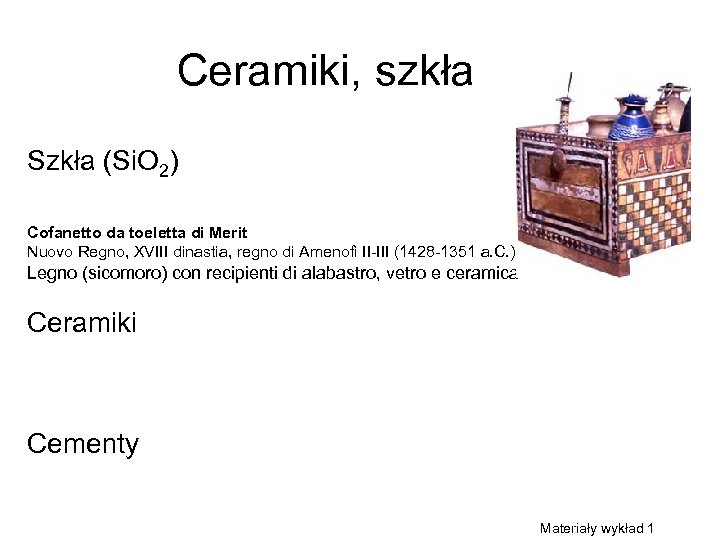 Ceramiki, szkła

Szkła ($SiO_2$)

Cofanetto da toeletta di Merit
Nuovo Regno, XVIII dinastia, regno di Amenofi II-III (1428-1351 a.C.)
Legno (sicomoro) con recipienti di alabastro, vetro e ceramica

Ceramiki

Cementy

Materiały wykład 1